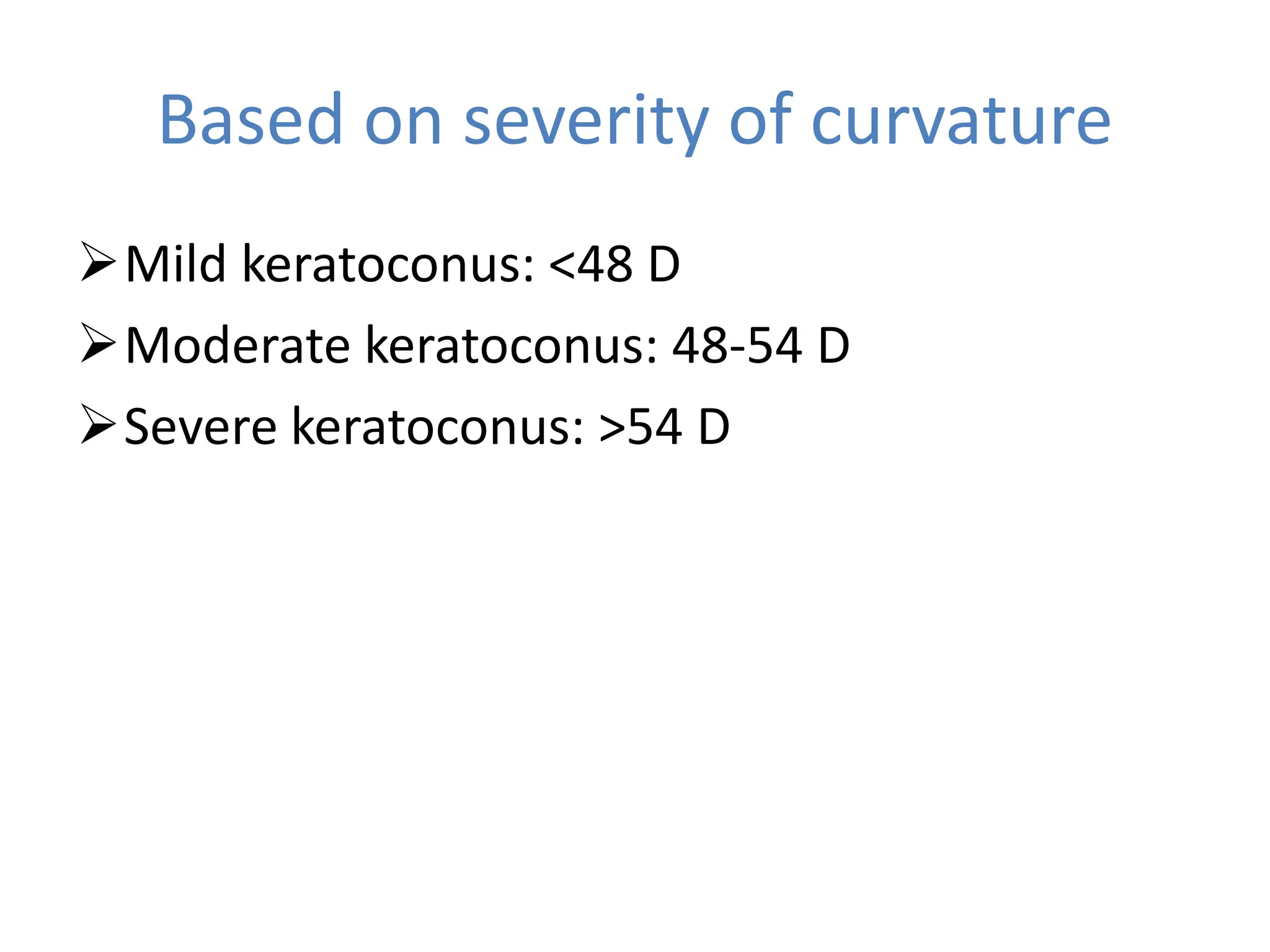 Based on severity of curvature

➢ Mild keratoconus: <48 D
➢ Moderate keratoconus: 48-54 D
➢ Severe keratoconus: >54 D